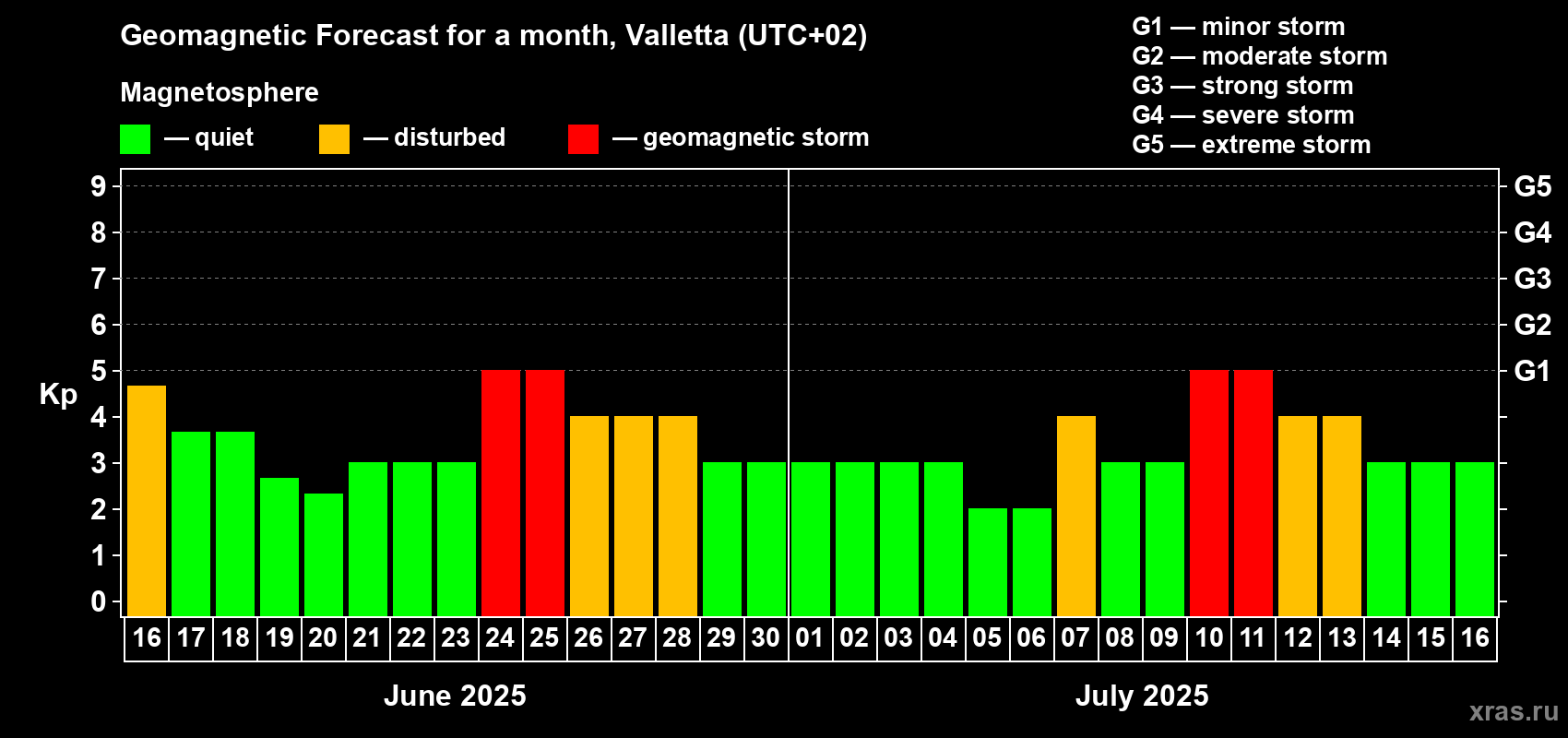 Geomagnetic Forecast for a month, Valletta (UTC+02)

Magnetosphere

— quiet — disturbed — geomagnetic storm

G1 — minor storm
G2 — moderate storm
G3 — strong storm
G4 — severe storm
G5 — extreme storm

Kp

9
8
7
6
5
4
3
2
1
0

G5
G4
G3
G2
G1

16 17 18 19 20 21 22 23 24 25 26 27 28 29 30 01 02 03 04 05 06 07 08 09 10 11 12 13 14 15 16

June 2025

July 2025

xras.ru